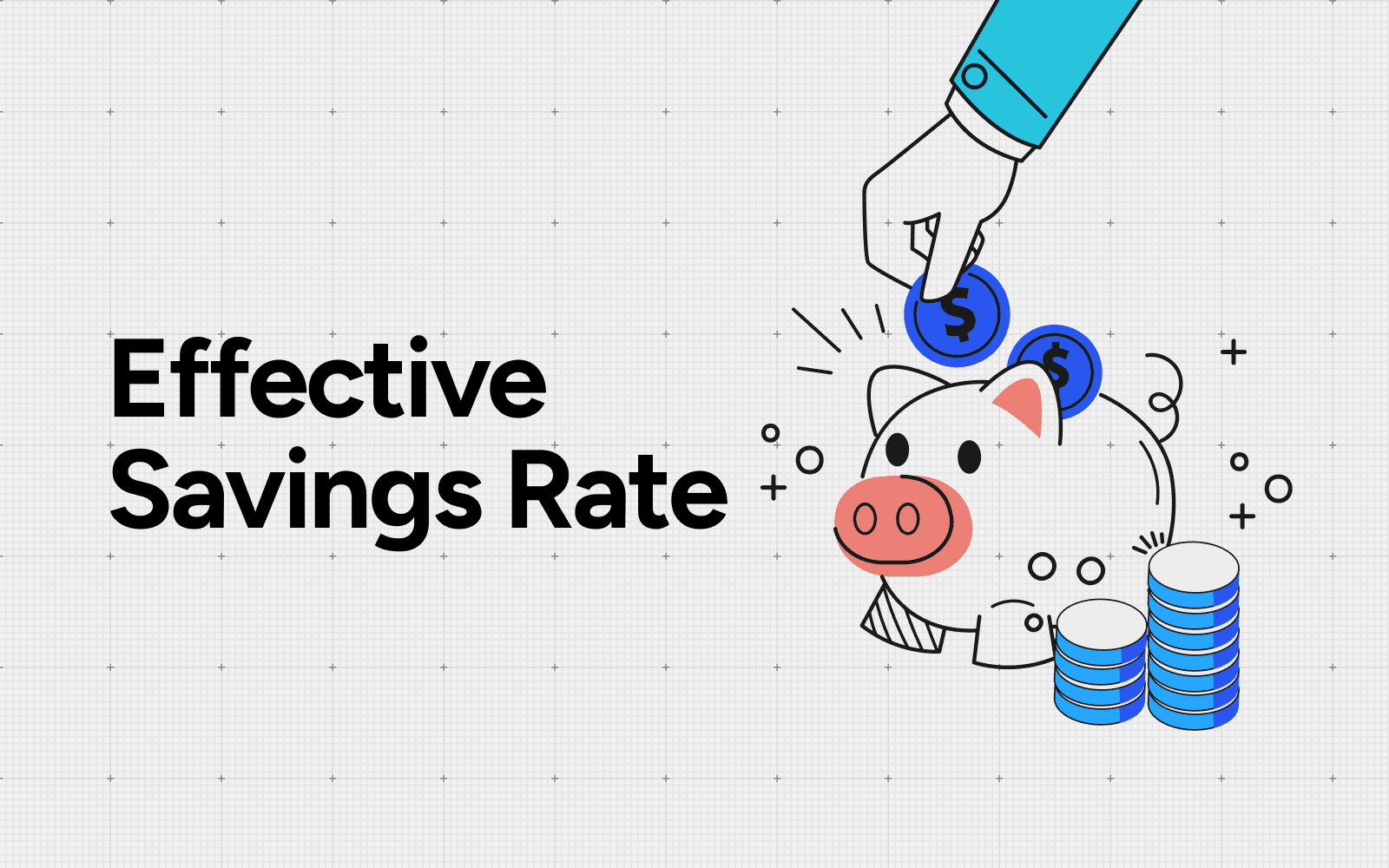 Effective Savings Rate

$

$